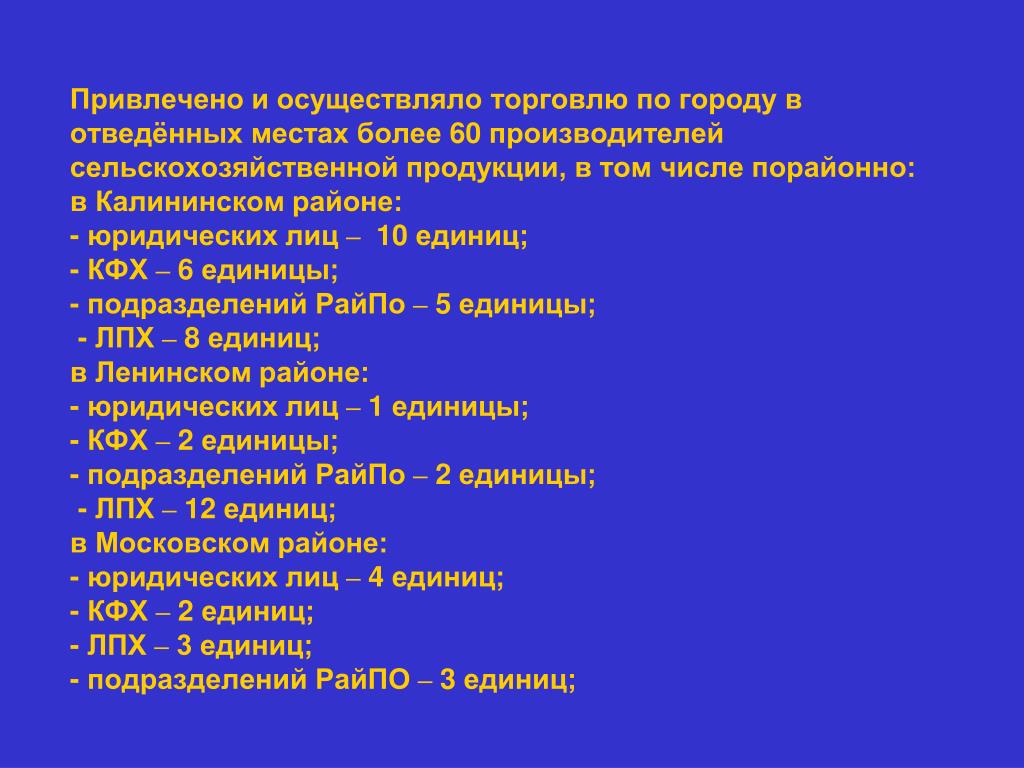 Привлечено и осуществляло торговлю по городу в отведённых местах более 60 производителей сельскохозяйственной продукции, в том числе порайонно:
в Калининском районе:
- юридических лиц – 10 единиц;
- КФХ – 6 единицы;
- подразделений РайПо – 5 единицы;
- ЛПХ – 8 единиц;
в Ленинском районе:
- юридических лиц – 1 единицы;
- КФХ – 2 единицы;
- подразделений РайПо – 2 единицы;
- ЛПХ – 12 единиц;
в Московском районе:
- юридических лиц – 4 единиц;
- КФХ – 2 единиц;
- ЛПХ – 3 единиц;
- подразделений РайПО – 3 единиц;